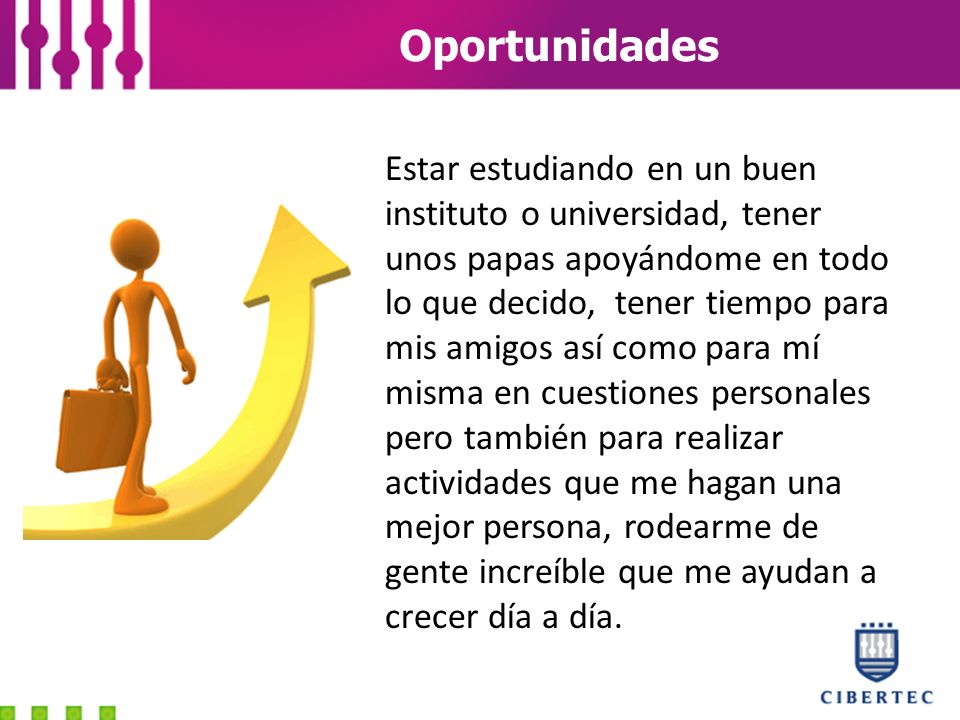 Oportunidades

Estar estudiando en un buen instituto o universidad, tener unos papas apoyándome en todo lo que decido, tener tiempo para mis amigos así como para mí misma en cuestiones personales pero también para realizar actividades que me hagan una mejor persona, rodearme de gente increíble que me ayudan a crecer día a día.

CIBERTEC